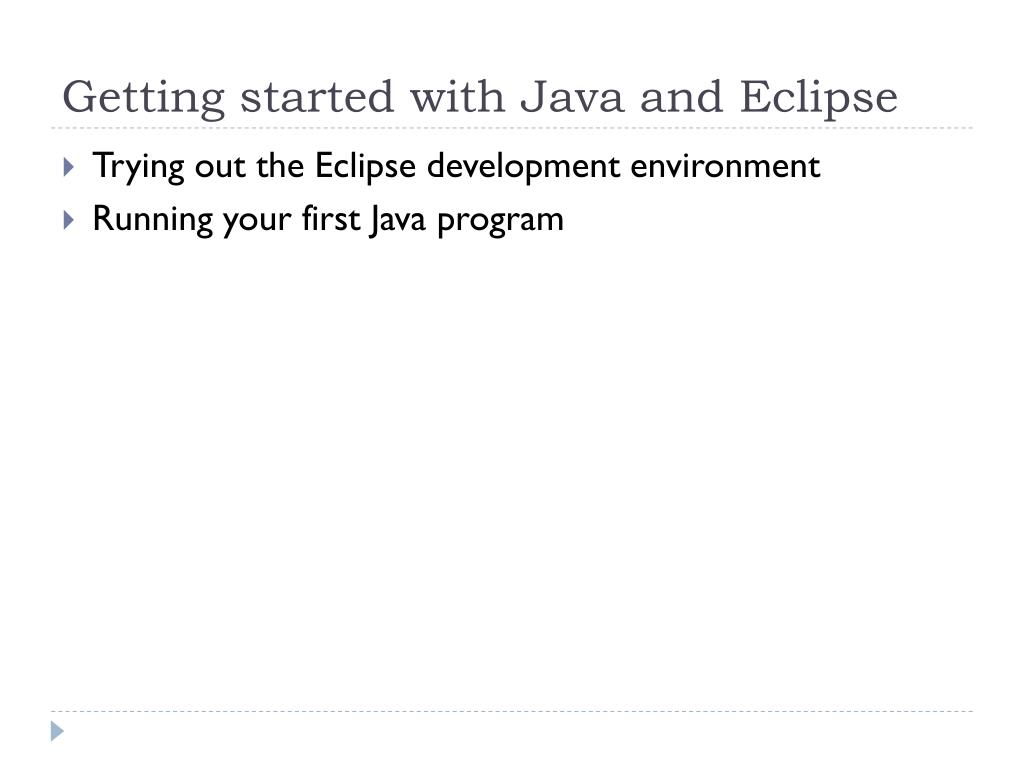 Getting started with Java and Eclipse

Trying out the Eclipse development environment

Running your first Java program